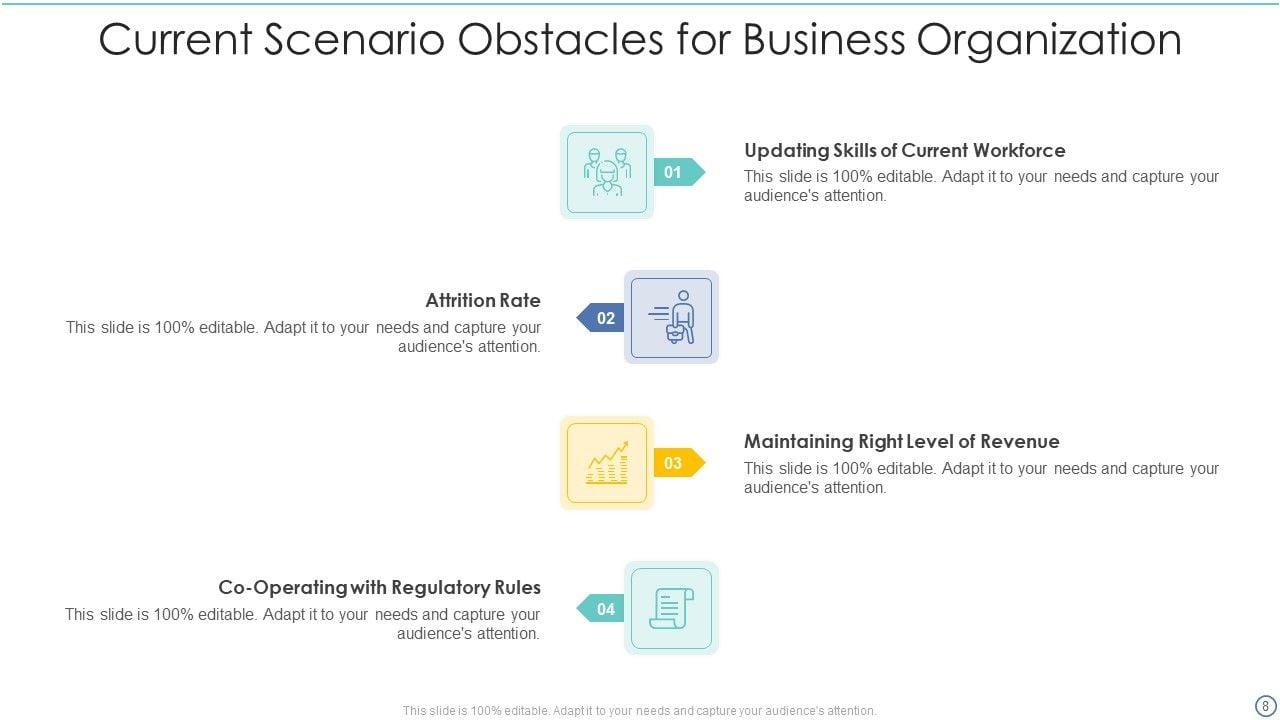 Current Scenario Obstacles for Business Organization

01

Updating Skills of Current Workforce

This slide is 100% editable. Adapt it to your needs and capture your audience's attention.

Attrition Rate

This slide is 100% editable. Adapt it to your needs and capture your audience's attention.

02

03

Maintaining Right Level of Revenue

This slide is 100% editable. Adapt it to your needs and capture your audience's attention.

Co-Operating with Regulatory Rules

This slide is 100% editable. Adapt it to your needs and capture your audience's attention.

04

This slide is 100% editable. Adapt it to your needs and capture your audience's attention.

8